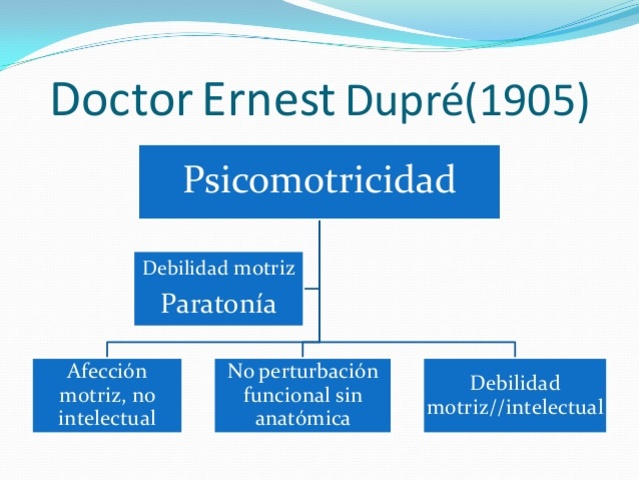 Doctor Ernest Dupré(1905)

Psicomotricidad

Debilidad motriz
Paratonía

Afección motriz, no intelectual

No perturbación funcional sin anatómica

Debilidad motriz//intelectual